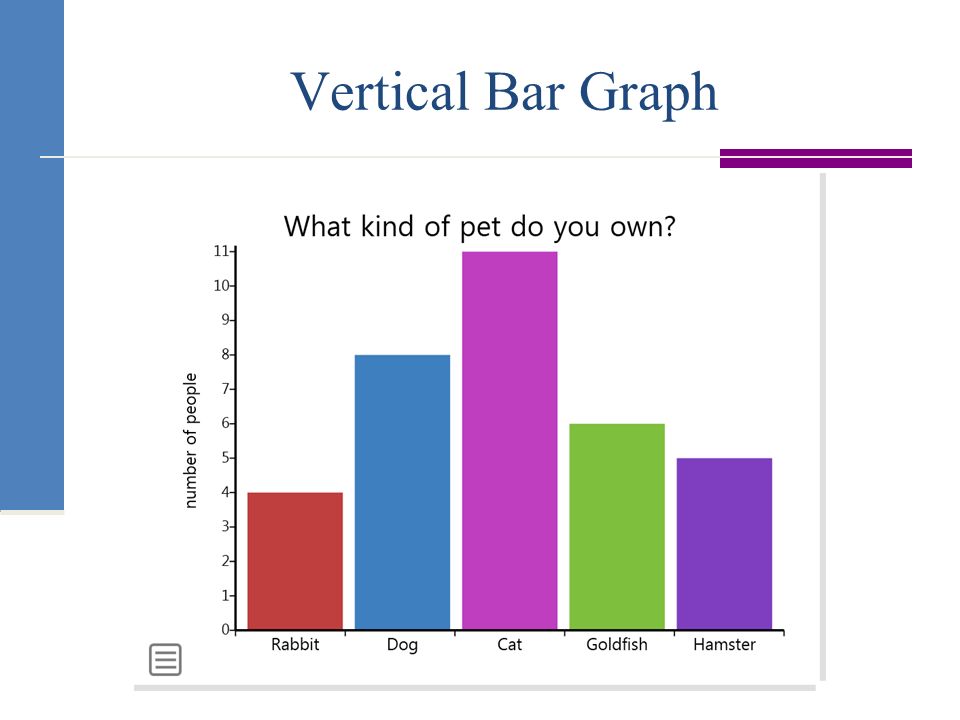 Vertical Bar Graph

What kind of pet do you own?

number of people

11
10
9
8
7
6
5
4
3
2
1
0

Rabbit
Dog
Cat
Goldfish
Hamster